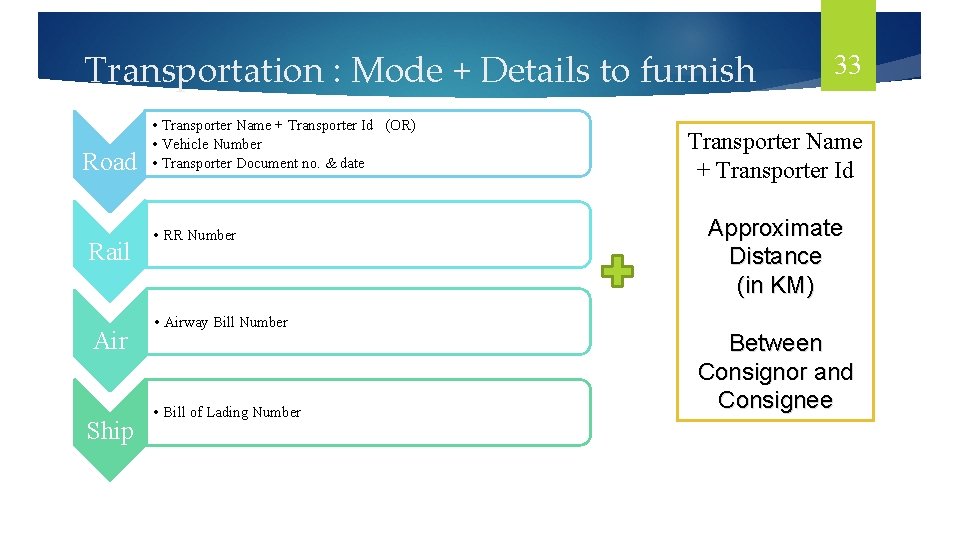 Transportation : Mode + Details to furnish

33

Road

• Transporter Name + Transporter Id (OR)
• Vehicle Number
• Transporter Document no. & date

Rail

• RR Number

Air

• Airway Bill Number

Ship

• Bill of Lading Number

Transporter Name + Transporter Id

Approximate Distance (in KM)

Between Consignor and Consignee